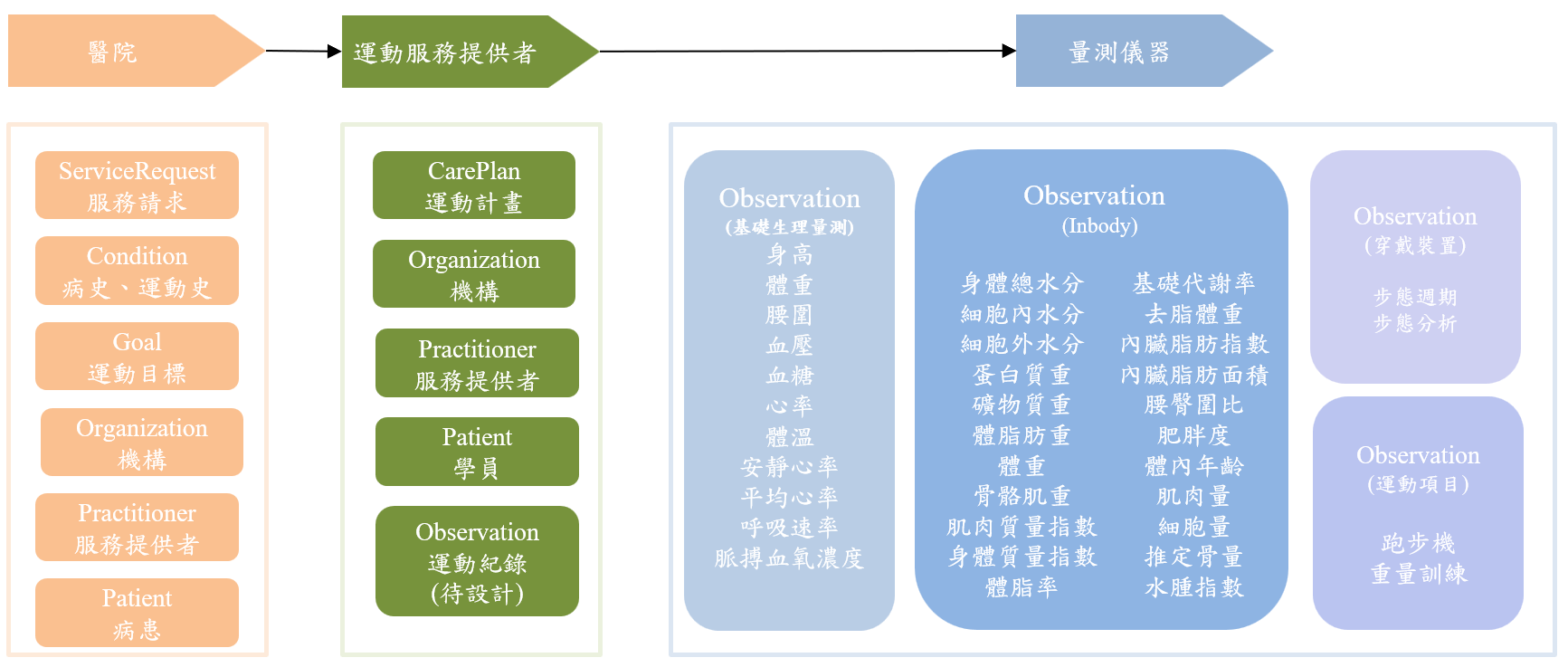 醫院

運動服務提供者

量測儀器

ServiceRequest
服務請求

Condition
病史、運動史

Goal
運動目標

Organization
機構

Practitioner
服務提供者

Patient
病患

CarePlan
運動計畫

Organization
機構

Practitioner
服務提供者

Patient
學員

Observation
運動紀錄
(待設計)

Observation
(基礎生理量測)
身高
體重
腰圍
血壓
血糖
心率
體溫
安靜心率
平均心率
呼吸速率
脈搏血氧濃度

Observation
(Inbody)

身體總水分
細胞內水分
細胞外水分
蛋白質重
礦物質重
體脂肪重
體重
骨骼肌重
肌肉質量指數
身體質量指數
體脂率

基礎代謝率
去脂體重
內臟脂肪指數
內臟脂肪面積
腰臀圍比
肥胖度
體內年齡
肌肉量
細胞量
推定骨量
水腫指數

Observation
(穿戴裝置)

步態週期
步態分析

Observation
(運動項目)

跑步機
重量訓練